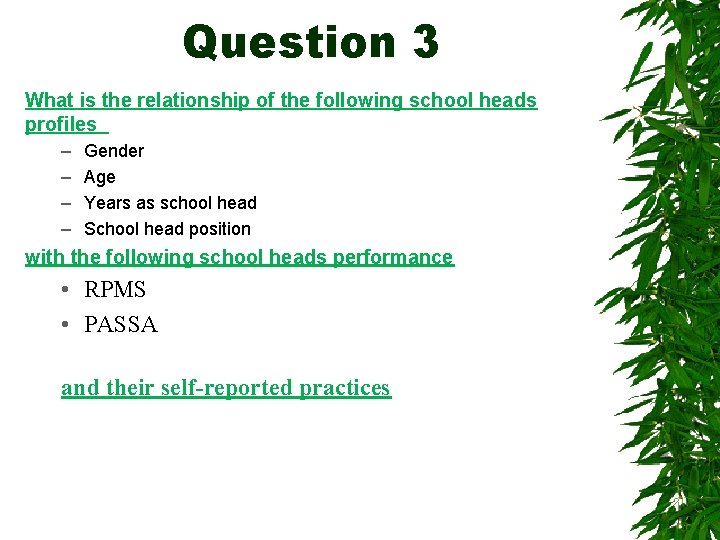 Question 3

What is the relationship of the following school heads profiles

– Gender
– Age
– Years as school head
– School head position

with the following school heads performance

• RPMS
• PASSA

and their self-reported practices